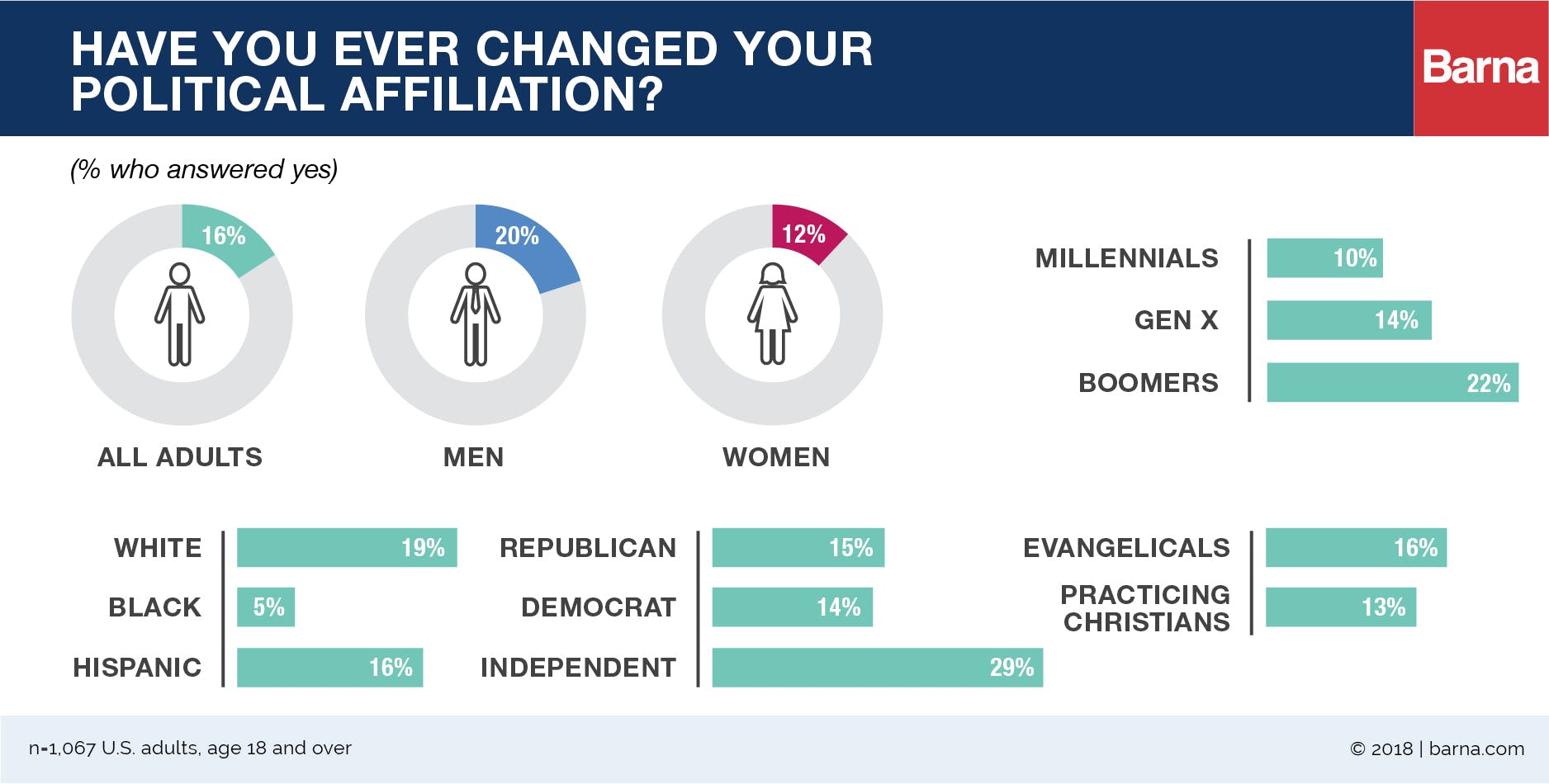 HAVE YOU EVER CHANGED YOUR POLITICAL AFFILIATION?

Barna

(% who answered yes)

16%
ALL ADULTS

20%
MEN

12%
WOMEN

MILLENNIALS 10%
GEN X 14%
BOOMERS 22%

WHITE 19%
BLACK 5%
HISPANIC 16%

REPUBLICAN 15%
DEMOCRAT 14%
INDEPENDENT 29%

EVANGELICALS 16%
PRACTICING CHRISTIANS 13%

n=1,067 U.S. adults, age 18 and over

© 2018 | barna.com